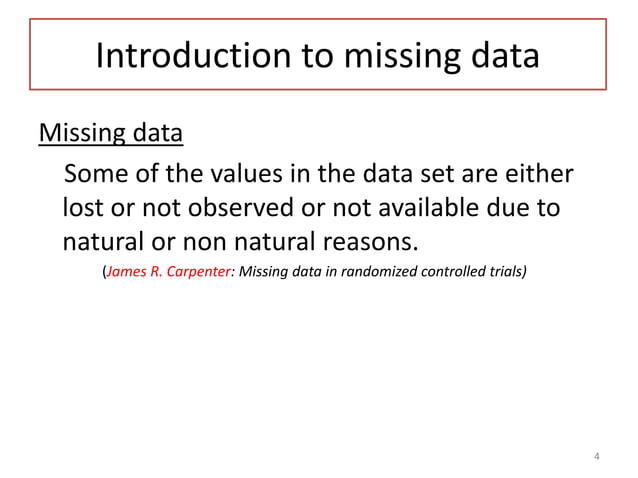 Introduction to missing data

Missing data

Some of the values in the data set are either lost or not observed or not available due to natural or non natural reasons.

(James R. Carpenter: Missing data in randomized controlled trials)

4